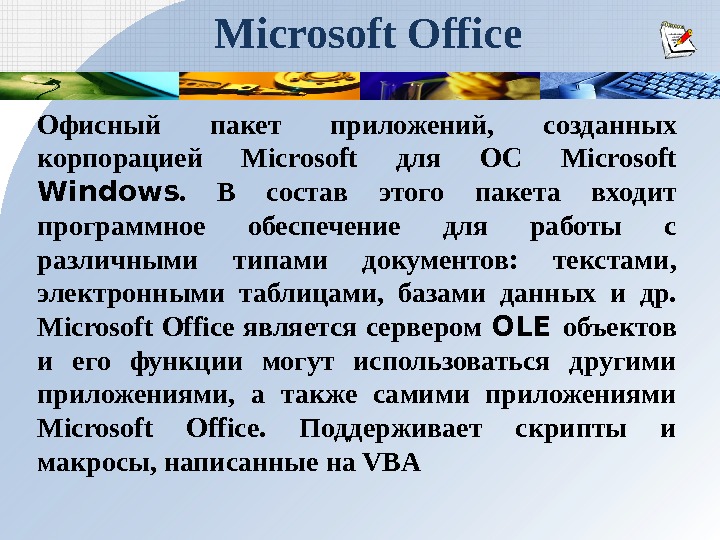 Microsoft Office

Офисный пакет приложений, созданных корпорацией Microsoft для ОС Microsoft Windows. В состав этого пакета входит программное обеспечение для работы с различными типами документов: текстами, электронными таблицами, базами данных и др. Microsoft Office является сервером OLE объектов и его функции могут использоваться другими приложениями, а также самими приложениями Microsoft Office. Поддерживает скрипты и макросы, написанные на VBA